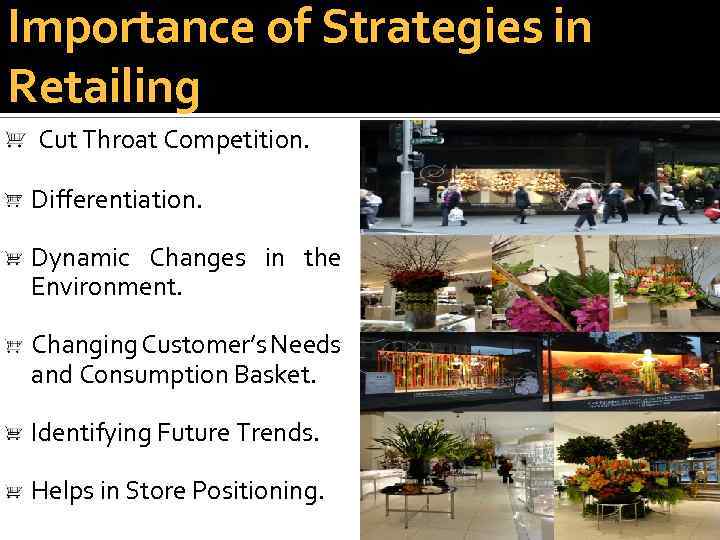 Importance of Strategies in Retailing

Cut Throat Competition.

Differentiation.

Dynamic Changes in the Environment.

Changing Customer's Needs and Consumption Basket.

Identifying Future Trends.

Helps in Store Positioning.